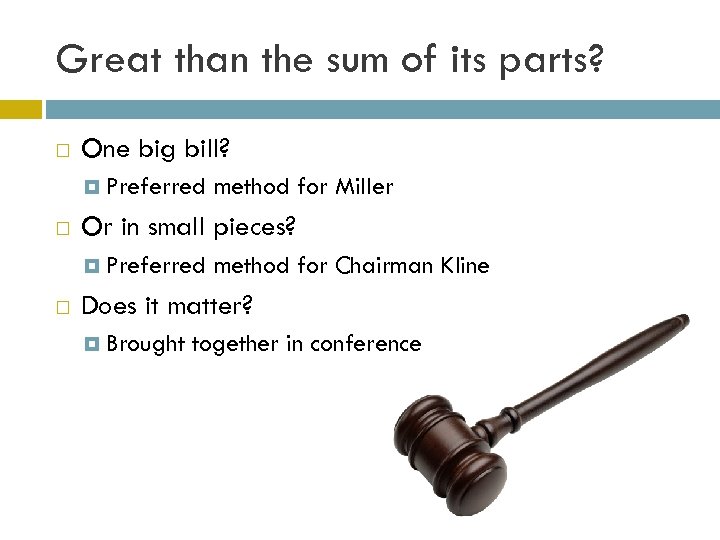 Great than the sum of its parts?

One big bill?

Preferred method for Miller

Or in small pieces?

Preferred method for Chairman Kline

Does it matter?

Brought together in conference